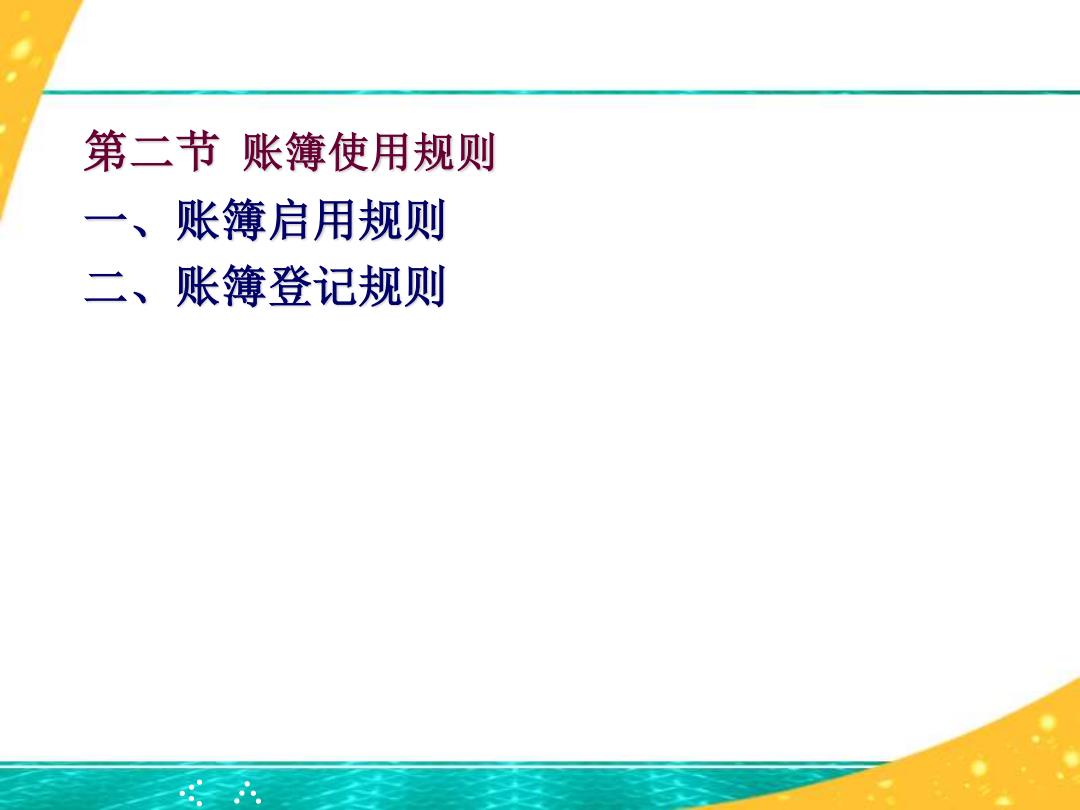 第二节 账簿使用规则

一、账簿启用规则

二、账簿登记规则